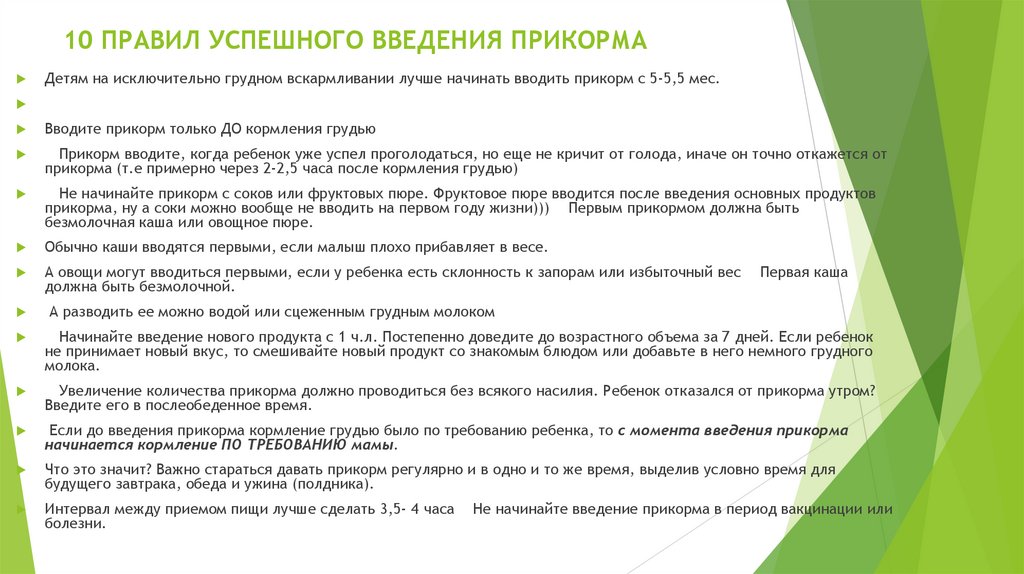 10 ПРАВИЛ УСПЕШНОГО ВВЕДЕНИЯ ПРИКОРМА

Детям на исключительно грудном вскармливании лучше начинать вводить прикорм с 5-5,5 мес.

Вводите прикорм только ДО кормления грудью

Прикорм вводите, когда ребенок уже успел проголодаться, но еще не кричит от голода, иначе он точно откажется от прикорма (т.е примерно через 2-2,5 часа после кормления грудью)

Не начинайте прикорм с соков или фруктовых пюре. Фруктовое пюре вводится после введения основных продуктов прикорма, ну а соки можно вообще не вводить на первом году жизни))) Первым прикормом должна быть безмолочная каша или овощное пюре.

Обычно каши вводятся первыми, если малыш плохо прибавляет в весе.

А овощи могут вводиться первыми, если у ребенка есть склонность к запорам или избыточный вес Первая каша должна быть безмолочной.

А разводить ее можно водой или сцеженным грудным молоком

Начинайте введение нового продукта с 1 ч.л. Постепенно доведите до возрастного объема за 7 дней. Если ребенок не принимает новый вкус, то смешивайте новый продукт со знакомым блюдом или добавьте в него немного грудного молока.

Увеличение количества прикорма должно проводиться без всякого насилия. Ребенок отказался от прикорма утром? Введите его в послеобеденное время.

Если до введения прикорма кормление грудью было по требованию ребенка, то с момента введения прикорма начинается кормление ПО ТРЕБОВАНИЮ мамы.

Что это значит? Важно стараться давать прикорм регулярно и в одно и то же время, выделив условно время для будущего завтрака, обеда и ужина (полдника).

Интервал между приемом пищи лучше сделать 3,5- 4 часа Не начинайте введение прикорма в период вакцинации или болезни.